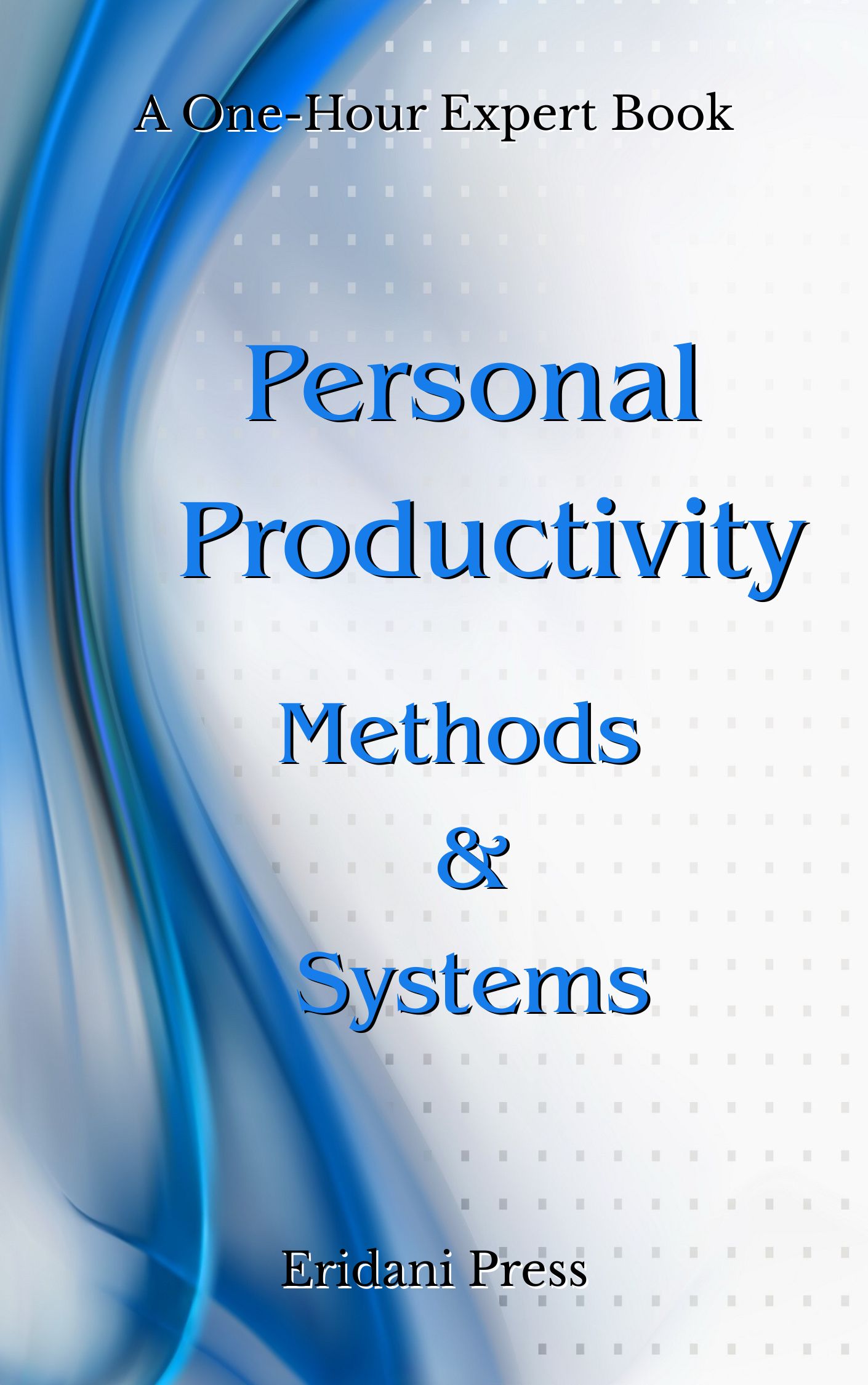 A One-Hour Expert Book

Personal Productivity

Methods & Systems

Eridani Press